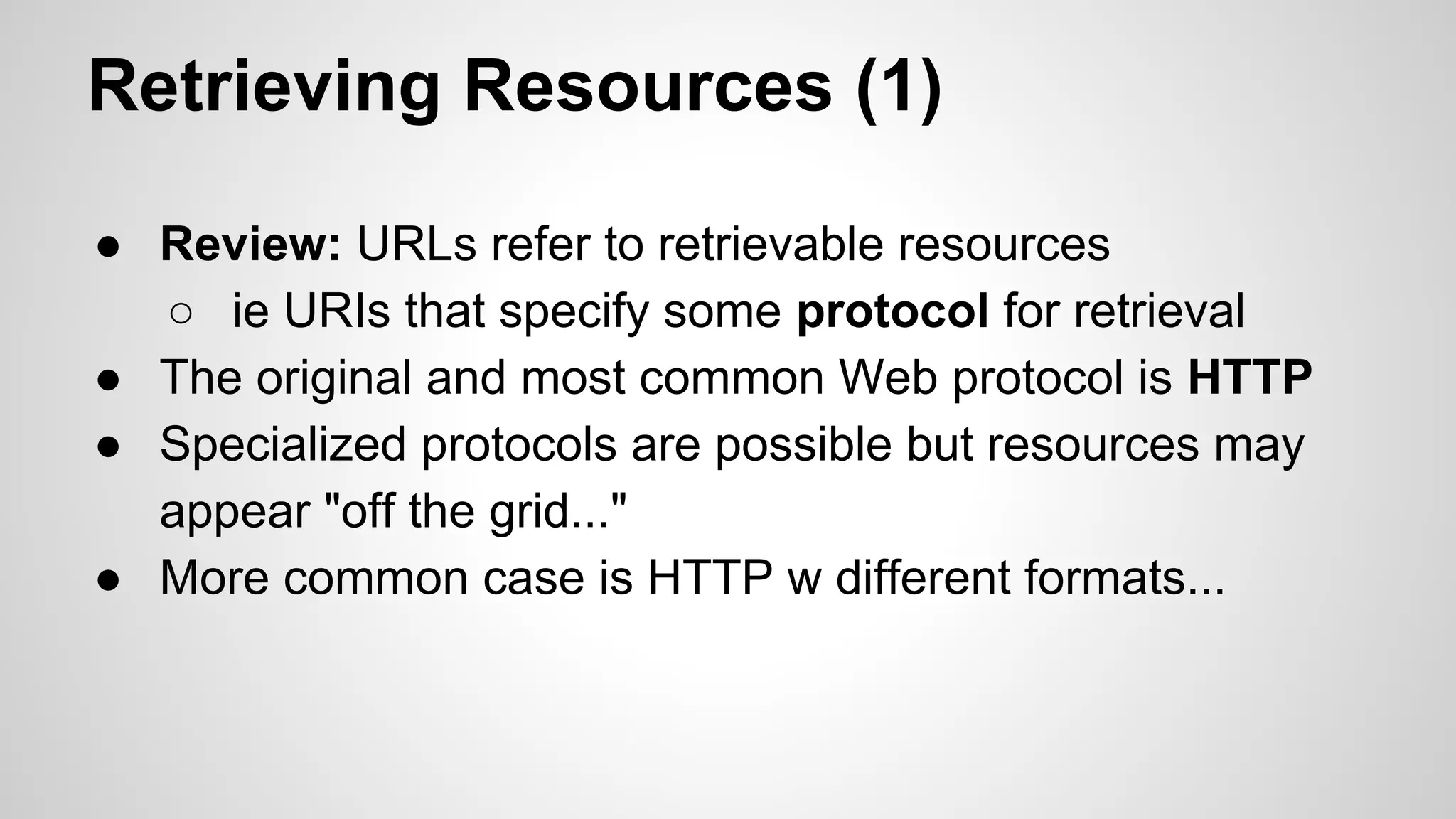 Retrieving Resources (1)

● Review: URLs refer to retrievable resources
○ ie URIs that specify some protocol for retrieval
● The original and most common Web protocol is HTTP
● Specialized protocols are possible but resources may appear "off the grid..."
● More common case is HTTP w different formats...